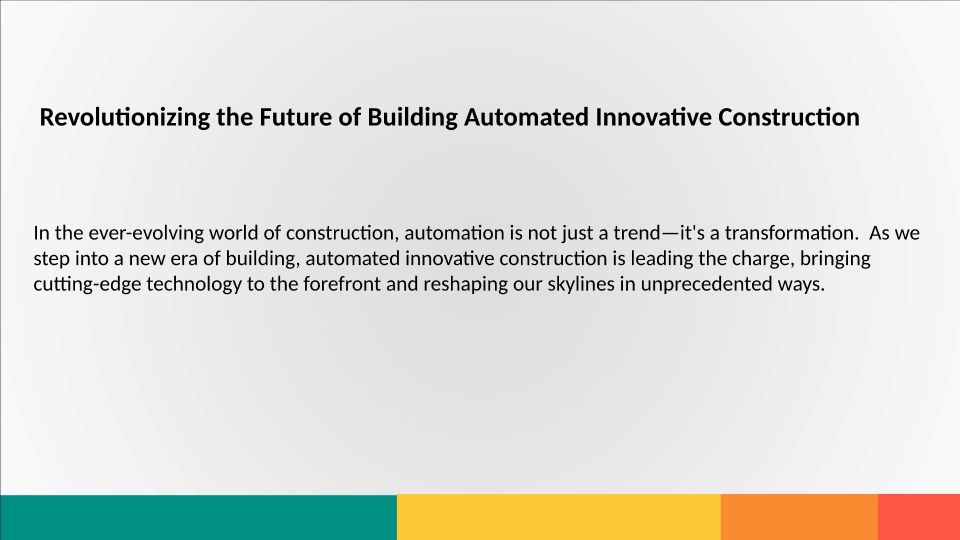 Revolutionizing the Future of Building Automated Innovative Construction

In the ever-evolving world of construction, automation is not just a trend—it's a transformation.  As we step into a new era of building, automated innovative construction is leading the charge, bringing cutting-edge technology to the forefront and reshaping our skylines in unprecedented ways.